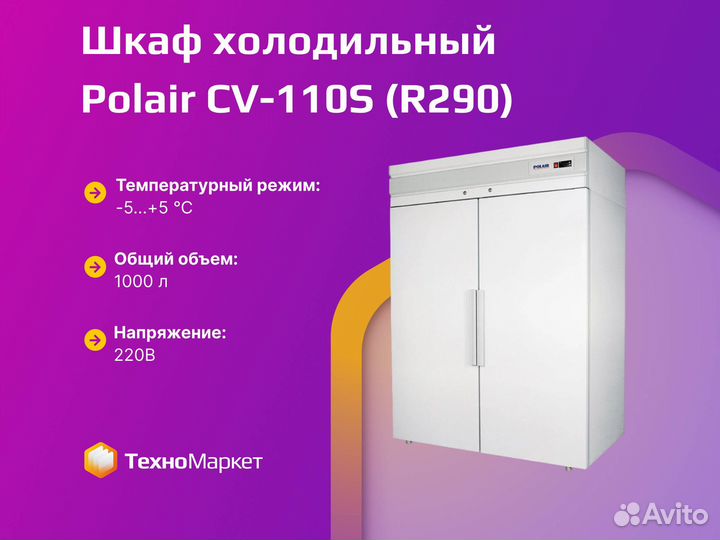 Шкаф холодильный Polair CV-110S (R290)

POLAIR

Температурный режим:
-5...+5 °C

Общий объем:
1000 л

Напряжение:
220В

ТехноМаркет

Avito